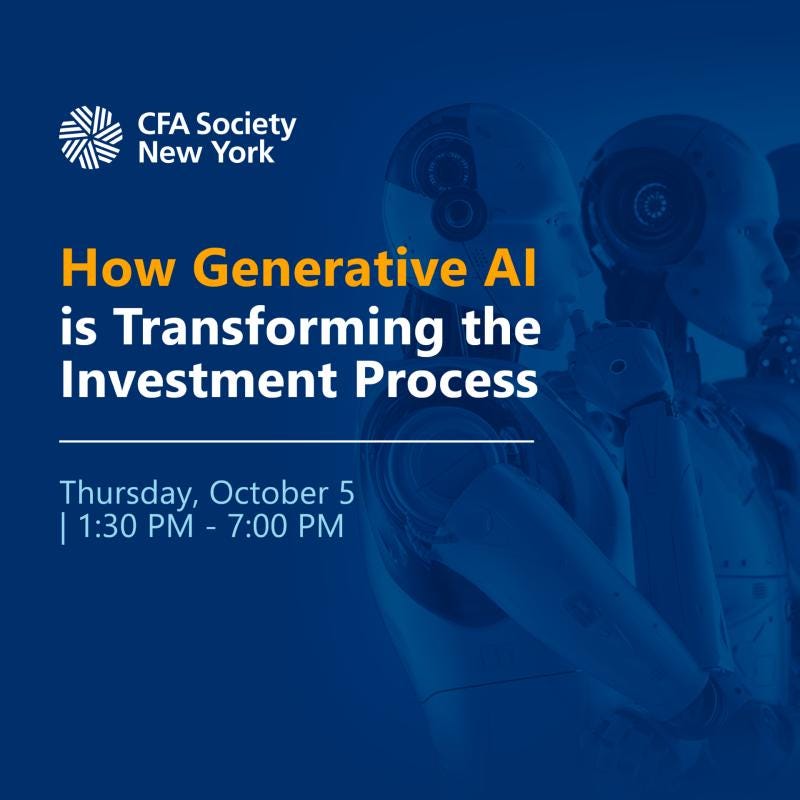 CFA Society
New York

How Generative AI is Transforming the Investment Process

Thursday, October 5
| 1:30 PM - 7:00 PM